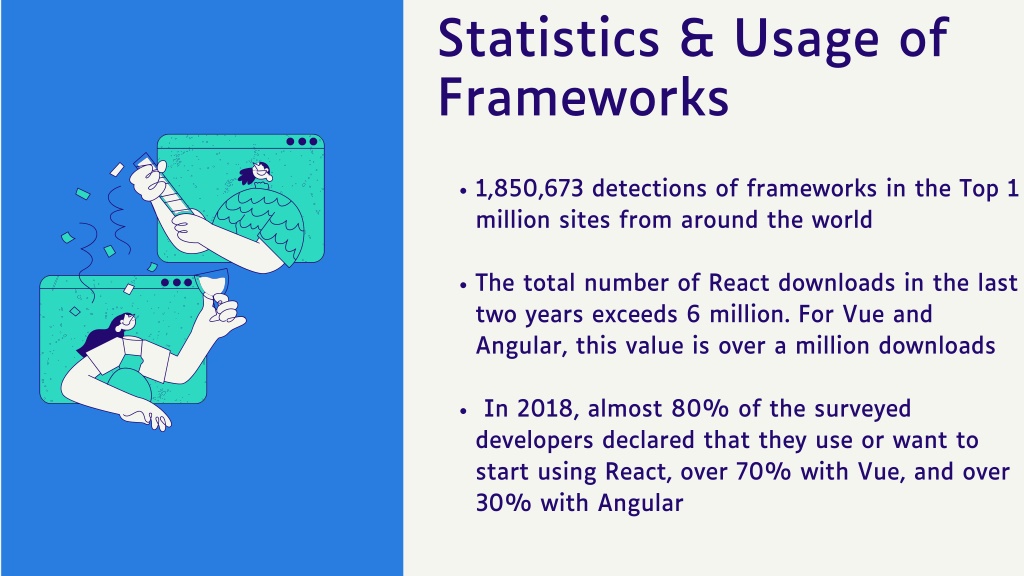 Statistics & Usage of Frameworks

• 1,850,673 detections of frameworks in the Top 1 million sites from around the world

• The total number of React downloads in the last two years exceeds 6 million. For Vue and Angular, this value is over a million downloads

• In 2018, almost 80% of the surveyed developers declared that they use or want to start using React, over 70% with Vue, and over 30% with Angular